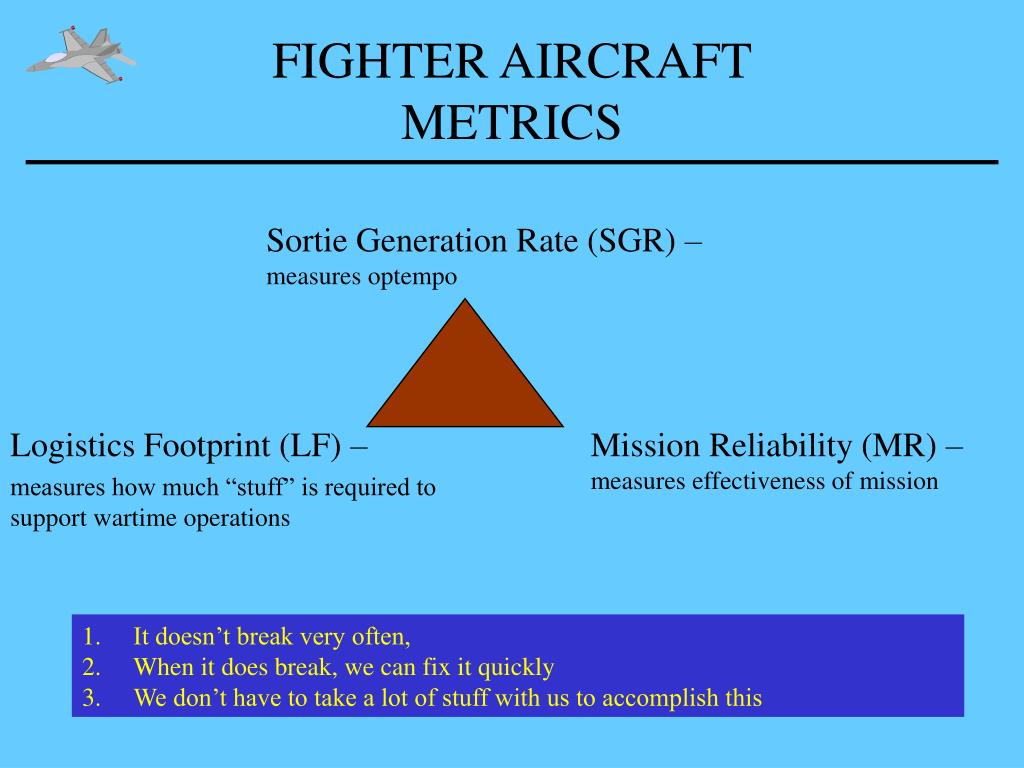 FIGHTER AIRCRAFT METRICS

Sortie Generation Rate (SGR) –
measures optempo

Logistics Footprint (LF) –
measures how much “stuff” is required to support wartime operations

Mission Reliability (MR) –
measures effectiveness of mission

1. It doesn’t break very often,
2. When it does break, we can fix it quickly
3. We don’t have to take a lot of stuff with us to accomplish this